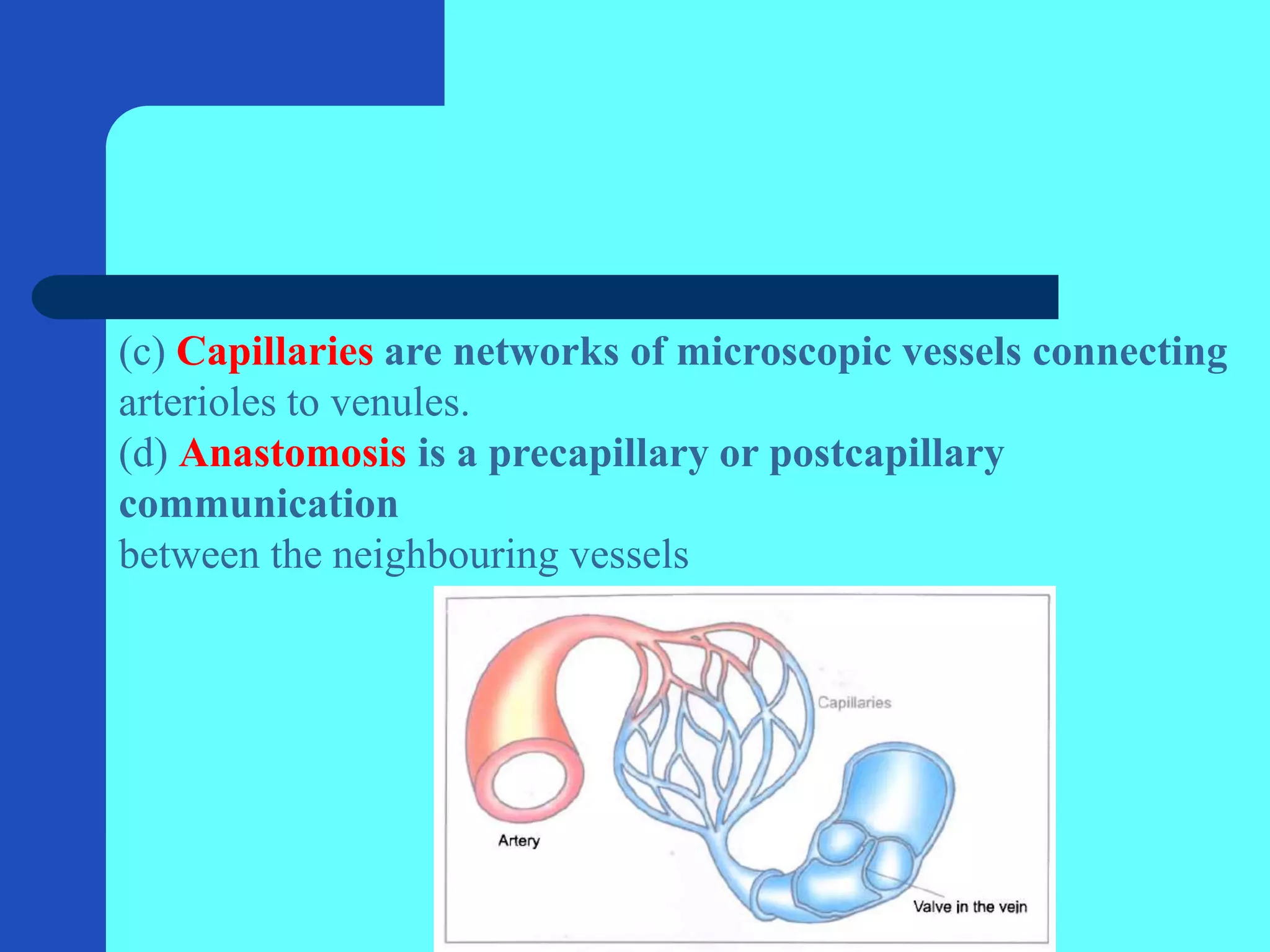 (c) Capillaries are networks of microscopic vessels connecting arterioles to venules.
(d) Anastomosis is a precapillary or postcapillary communication
between the neighbouring vessels

Capillaries
Artery
Valve in the vein